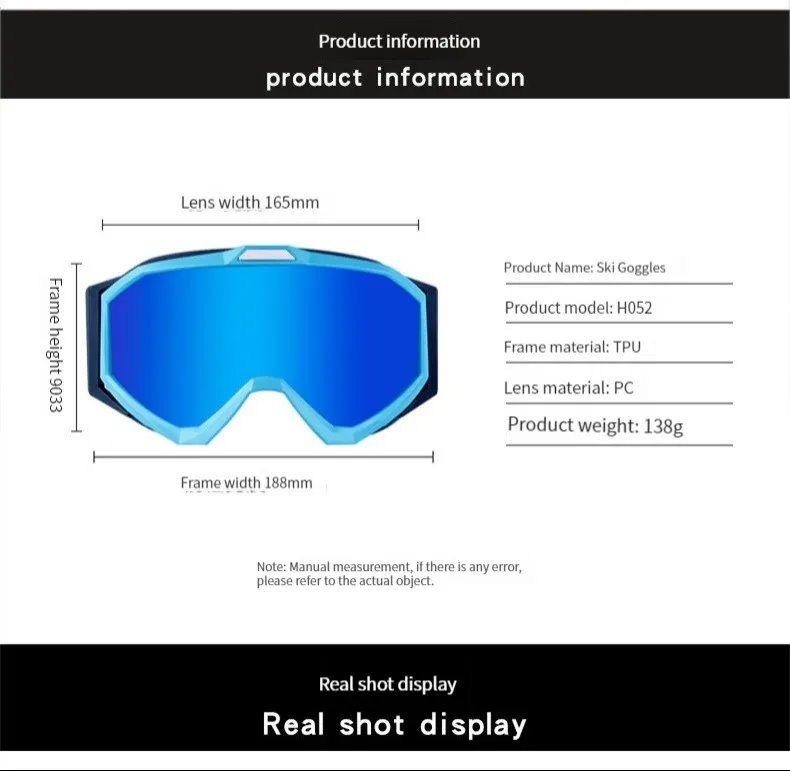 Product information
product information

Lens width 165mm

Frame height 9033

Frame width 188mm

Product Name: Ski Goggles

Product model: H052

Frame material: TPU

Lens material: PC

Product weight: 138g

Note: Manual measurement, if there is any error, please refer to the actual object.

Real shot display
Real shot display